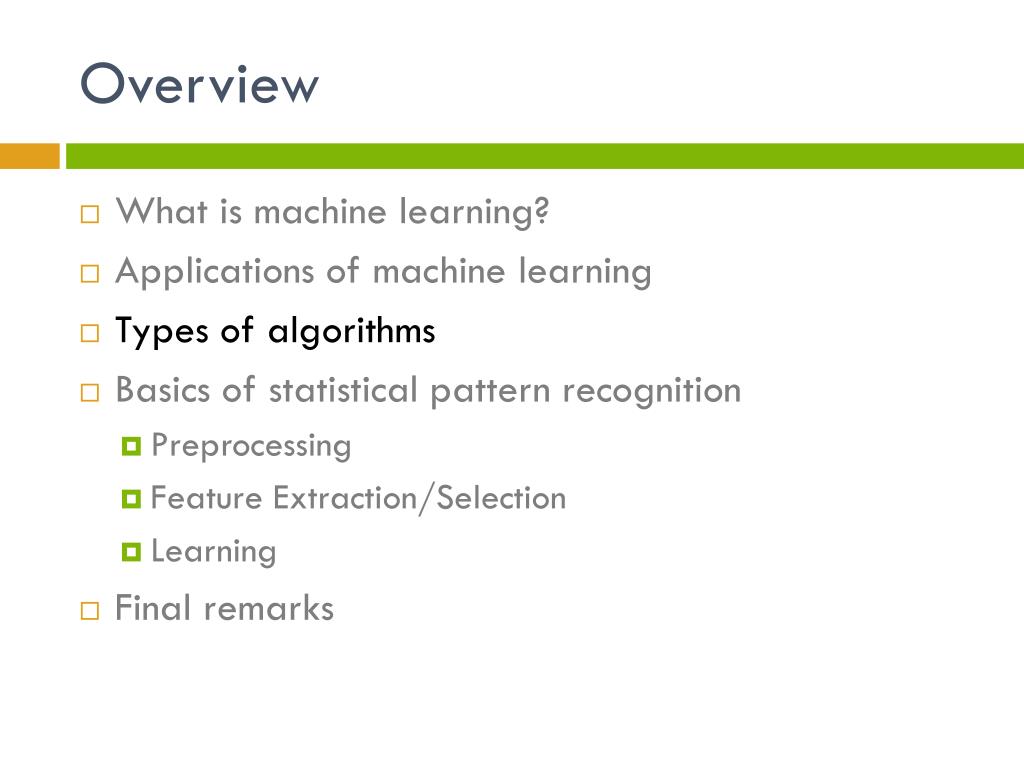 Overview

What is machine learning?
Applications of machine learning
Types of algorithms
Basics of statistical pattern recognition
Preprocessing
Feature Extraction/Selection
Learning
Final remarks